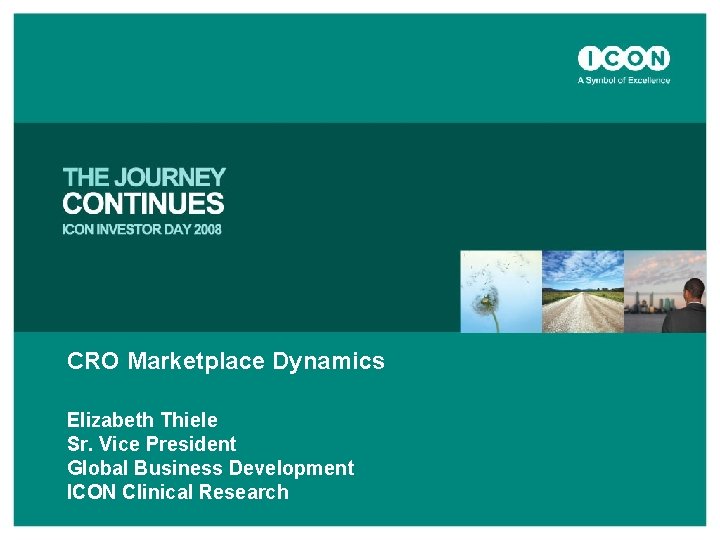 ICON
A Symbol of Excellence

THE JOURNEY
CONTINUES
ICON INVESTOR DAY 2008

CRO Marketplace Dynamics

Elizabeth Thiele
Sr. Vice President
Global Business Development
ICON Clinical Research